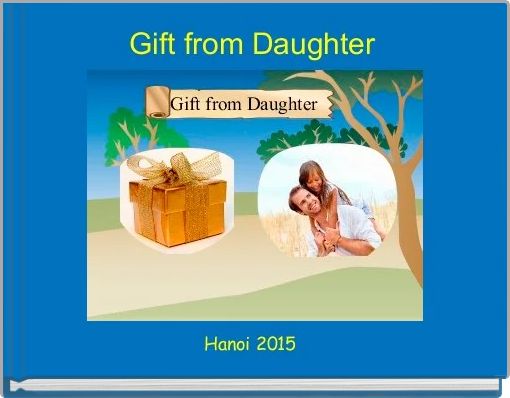 Gift from Daughter

Gift from Daughter

Hanoi 2015